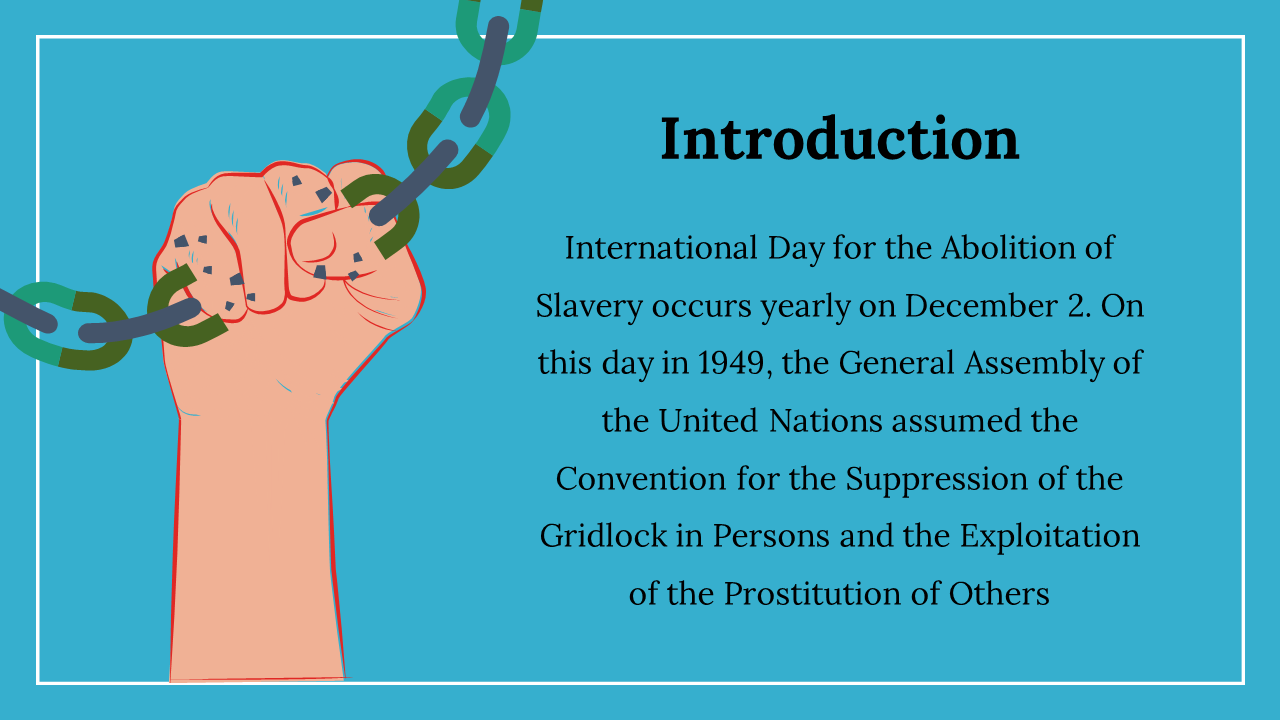 Introduction

International Day for the Abolition of Slavery occurs yearly on December 2. On this day in 1949, the General Assembly of the United Nations assumed the Convention for the Suppression of the Gridlock in Persons and the Exploitation of the Prostitution of Others